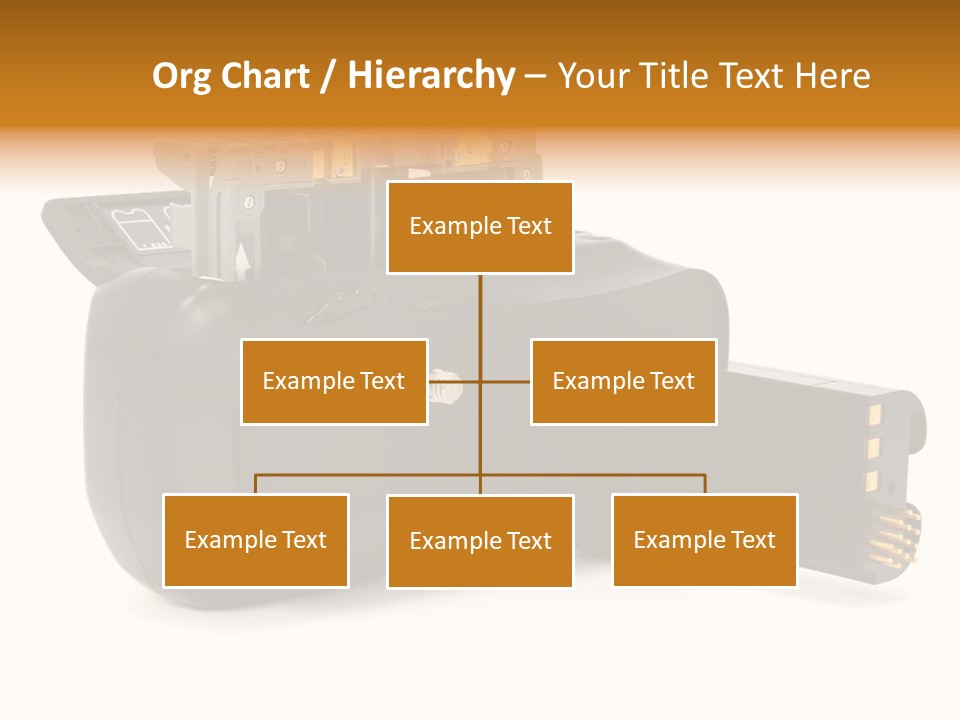 Org Chart / Hierarchy – Your Title Text Here

Example Text

Example Text

Example Text

Example Text

Example Text

Example Text